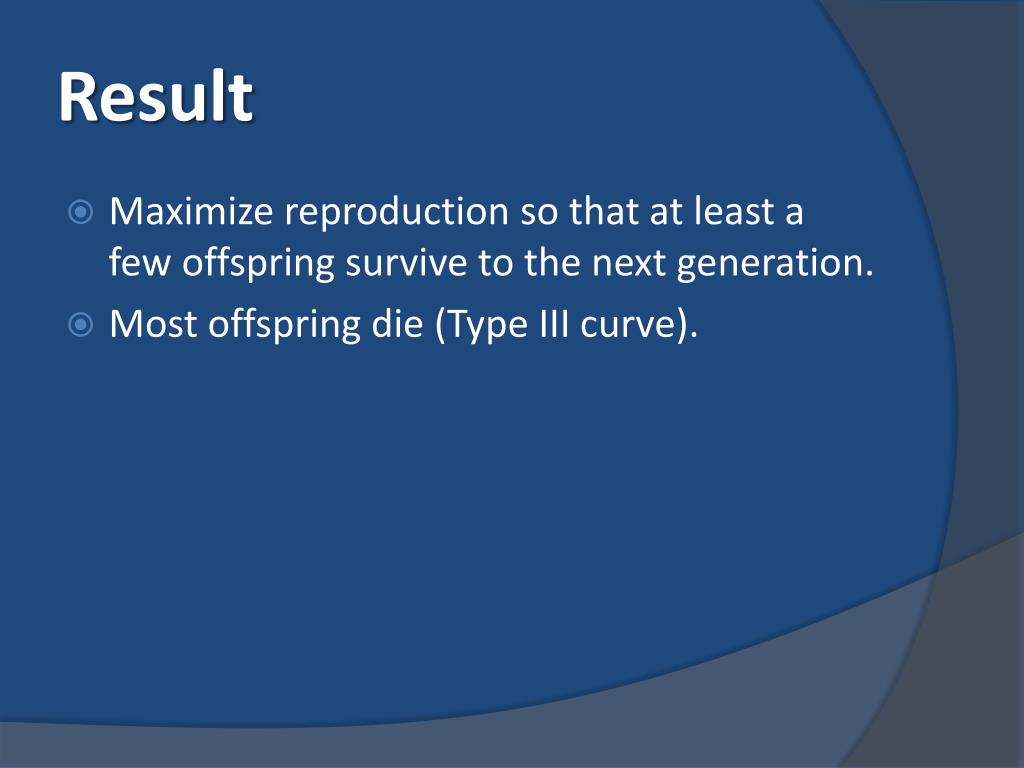 Result

Maximize reproduction so that at least a few offspring survive to the next generation.

Most offspring die (Type III curve).